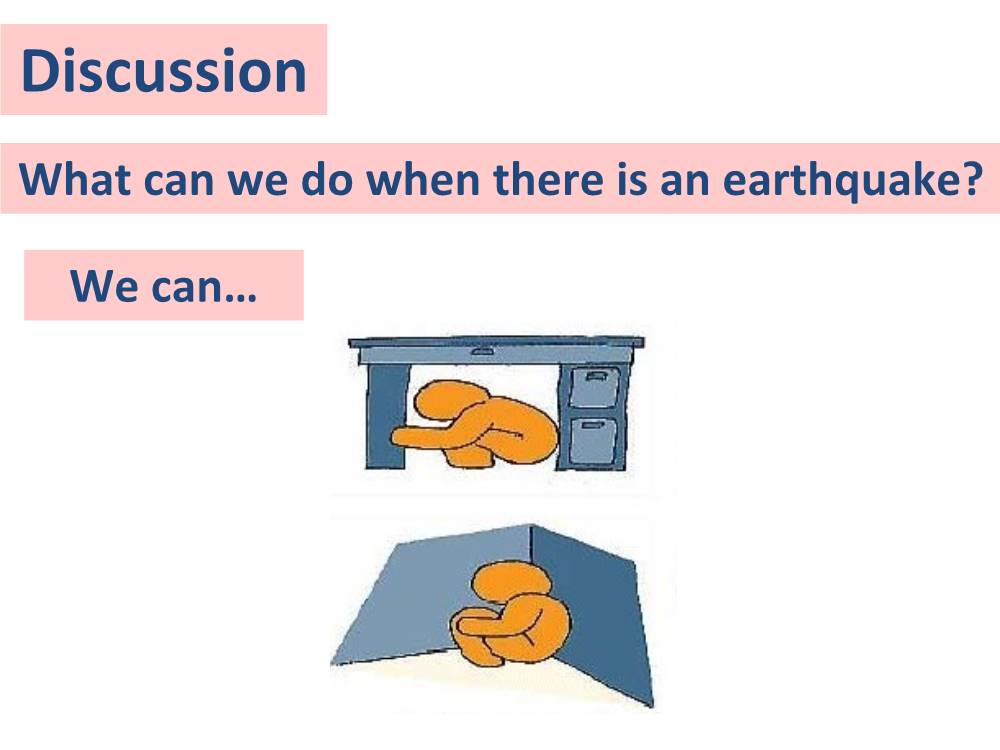 Discussion

What can we do when there is an earthquake?

We can…